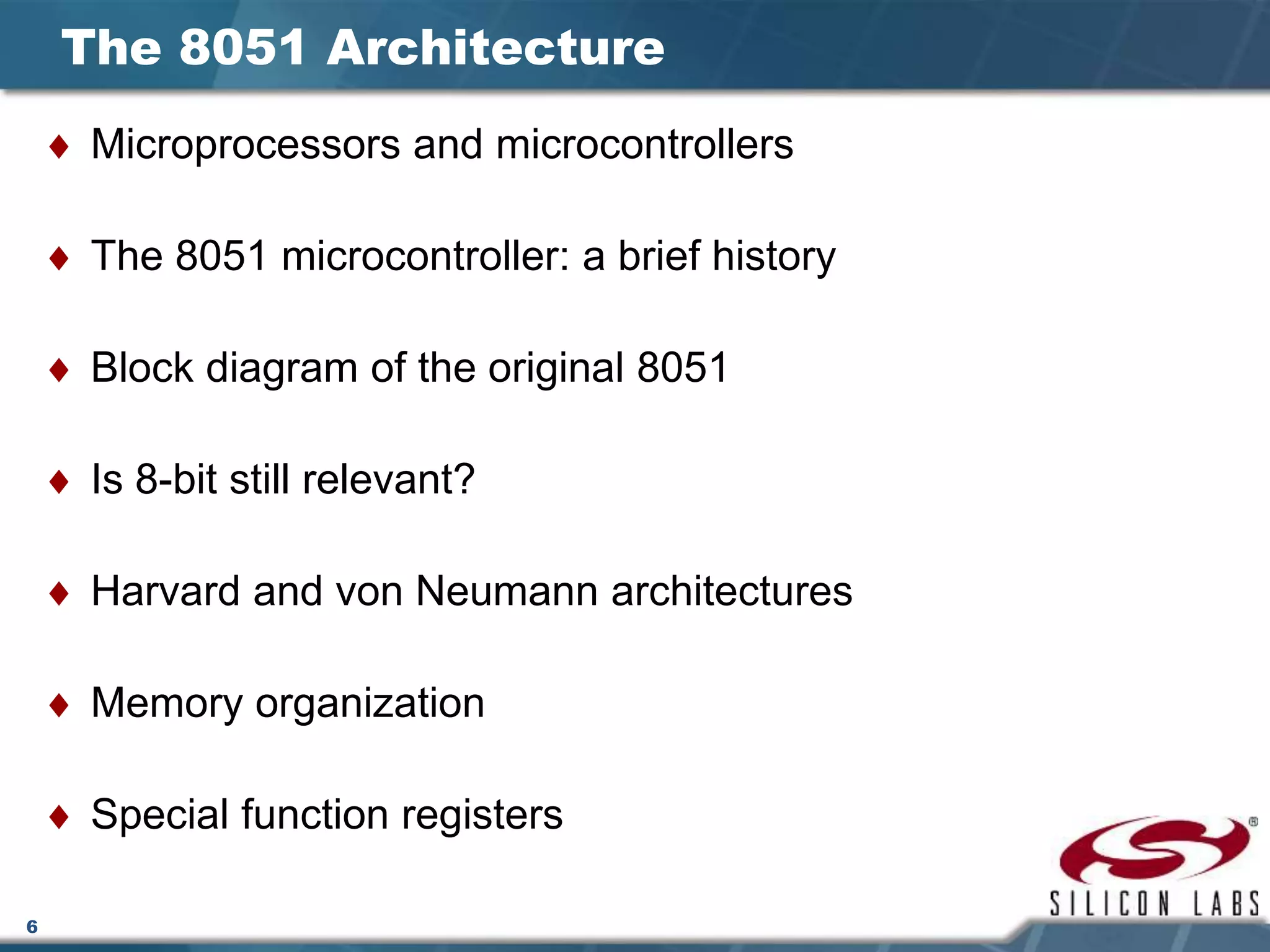 The 8051 Architecture

♦ Microprocessors and microcontrollers

♦ The 8051 microcontroller: a brief history

♦ Block diagram of the original 8051

♦ Is 8-bit still relevant?

♦ Harvard and von Neumann architectures

♦ Memory organization

♦ Special function registers

®
SILICON LABS

6